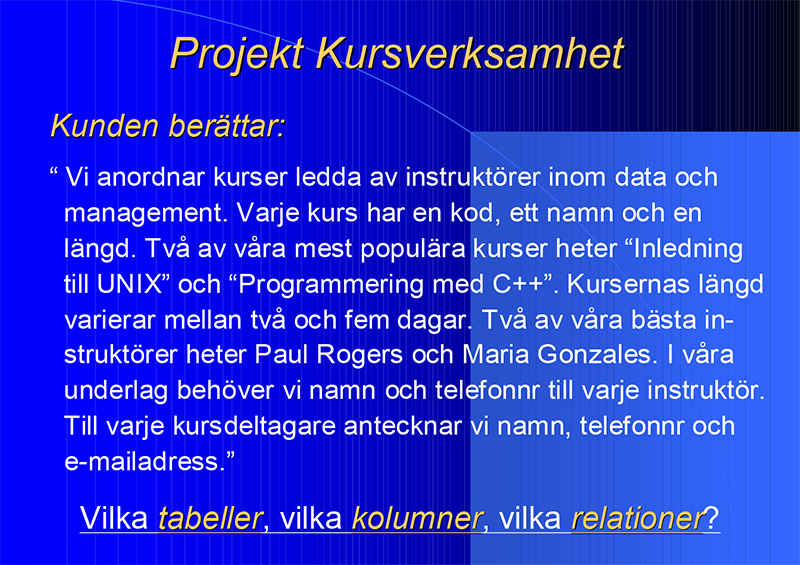 Projekt Kursverksamhet

Kunden berättar:

“ Vi anordnar kurser ledda av instruktörer inom data och management. Varje kurs har en kod, ett namn och en längd. Två av våra mest populära kurser heter “Inledning till UNIX” och “Programmering med C++”. Kursernas längd varierar mellan två och fem dagar. Två av våra bästa instruktörer heter Paul Rogers och Maria Gonzales. I våra underlag behöver vi namn och telefonnr till varje instruktör. Till varje kursdeltagare antecknar vi namn, telefonnr och e-mailadress.”

Vilka tabeller, vilka kolumner, vilka relationer?